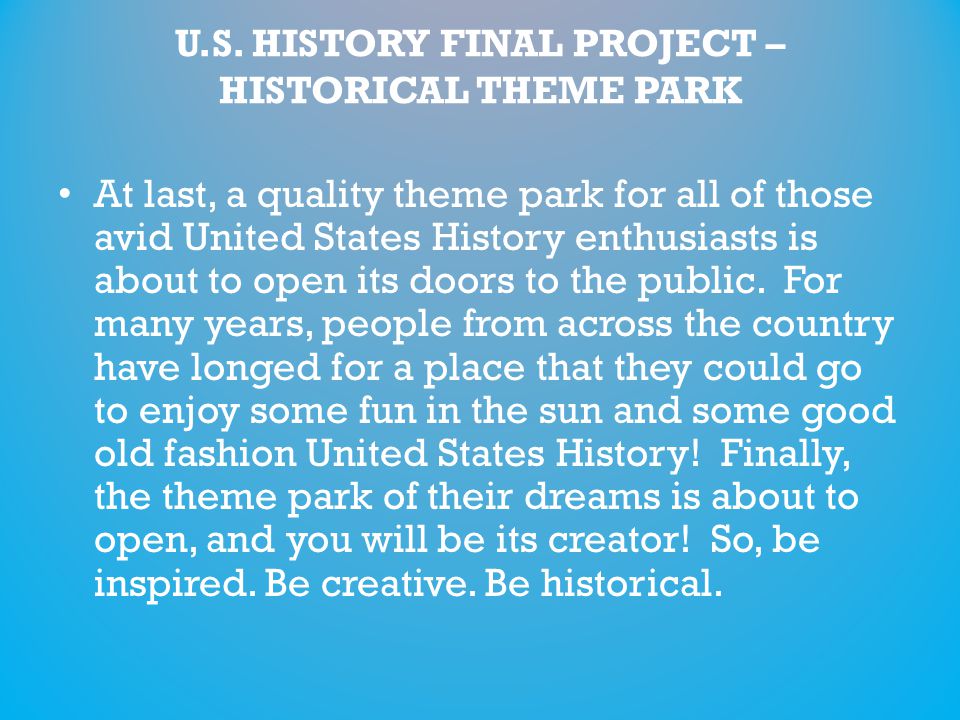 U.S. HISTORY FINAL PROJECT – HISTORICAL THEME PARK

• At last, a quality theme park for all of those avid United States History enthusiasts is about to open its doors to the public. For many years, people from across the country have longed for a place that they could go to enjoy some fun in the sun and some good old fashion United States History! Finally, the theme park of their dreams is about to open, and you will be its creator! So, be inspired. Be creative. Be historical.